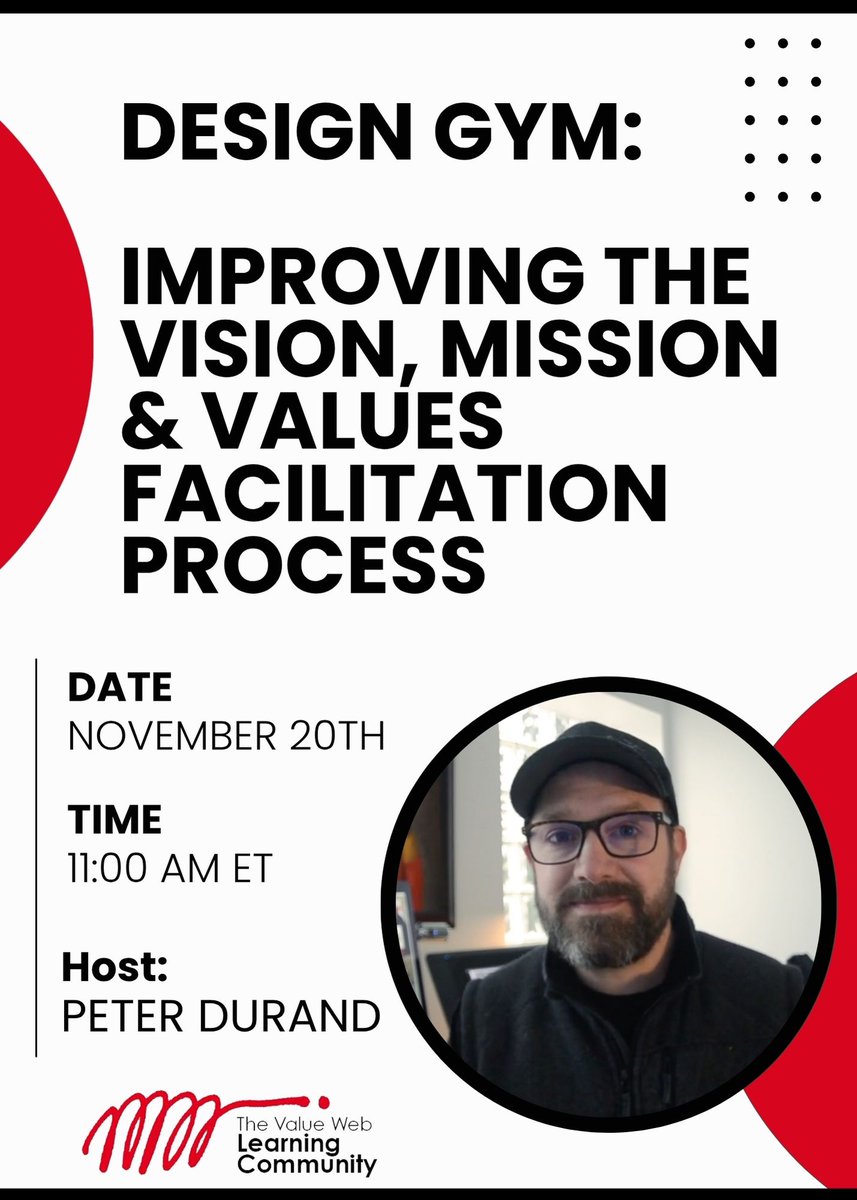 DESIGN GYM:

IMPROVING THE VISION, MISSION & VALUES FACILITATION PROCESS

DATE
NOVEMBER 20TH

TIME
11:00 AM ET

Host:
PETER DURAND

The Value Web
Learning
Community